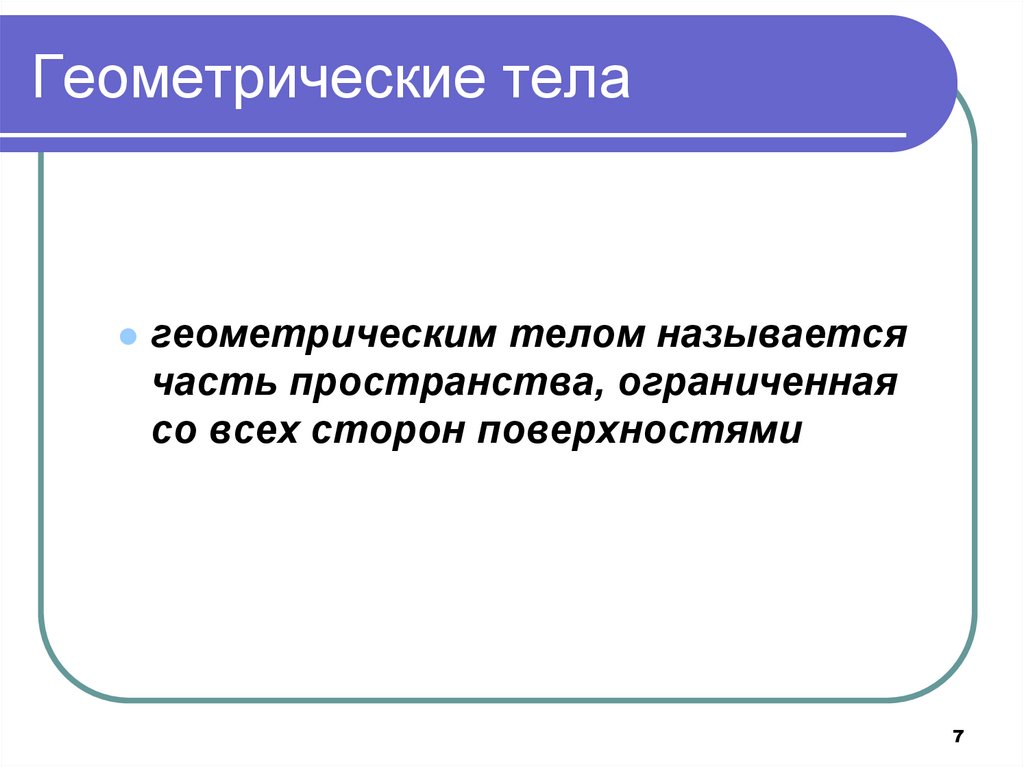 Геометрические тела

геометрическим телом называется часть пространства, ограниченная со всех сторон поверхностями

7